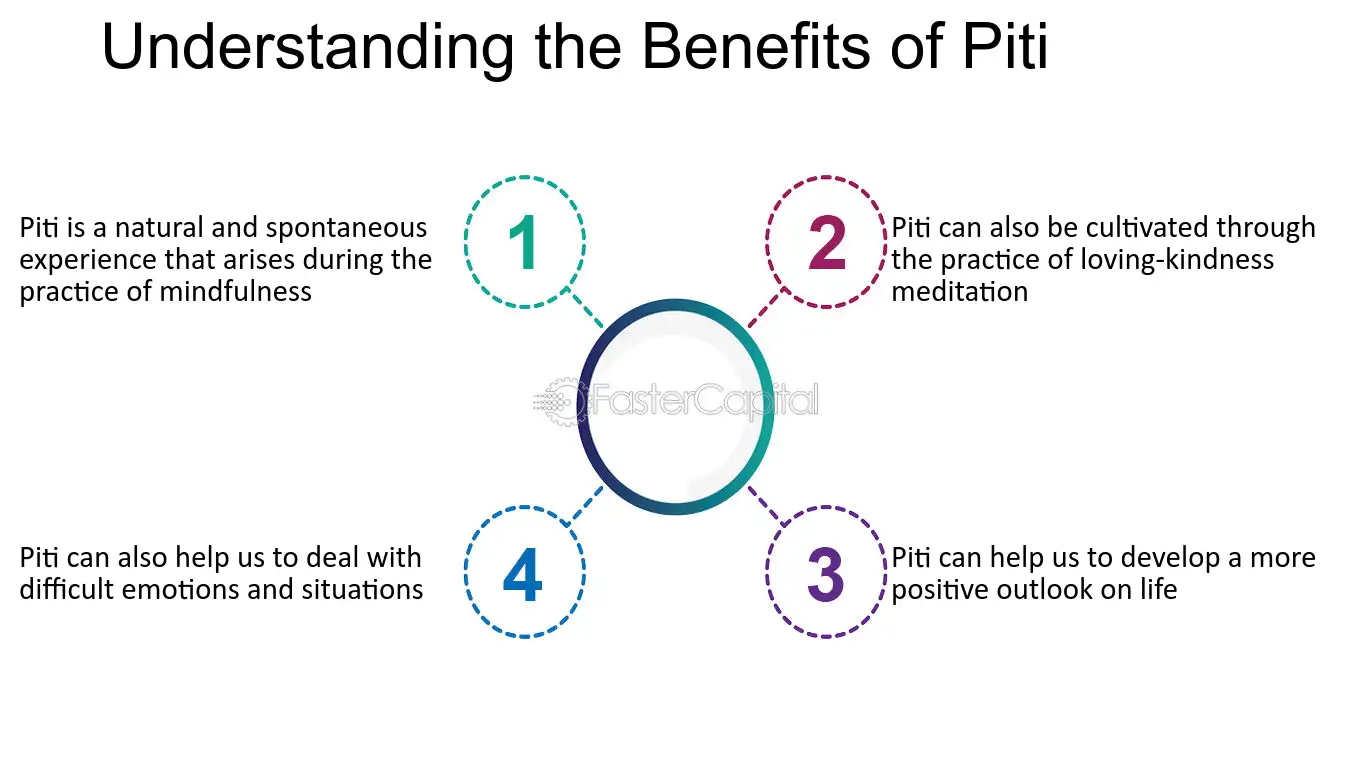 Understanding the Benefits of Piti

Piti is a natural and spontaneous experience that arises during the practice of mindfulness

1

2

Piti can also be cultivated through the practice of loving-kindness meditation

Piti can also help us to deal with difficult emotions and situations

4

3

Piti can help us to develop a more positive outlook on life

FasterCapital